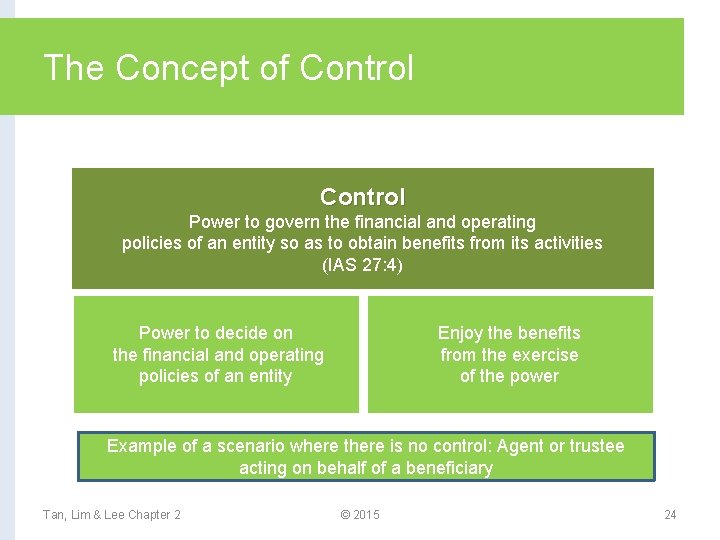 The Concept of Control

Control
Power to govern the financial and operating policies of an entity so as to obtain benefits from its activities (IAS 27:4)

Power to decide on the financial and operating policies of an entity

Enjoy the benefits from the exercise of the power

Example of a scenario where there is no control: Agent or trustee acting on behalf of a beneficiary

Tan, Lim & Lee Chapter 2

© 2015

24